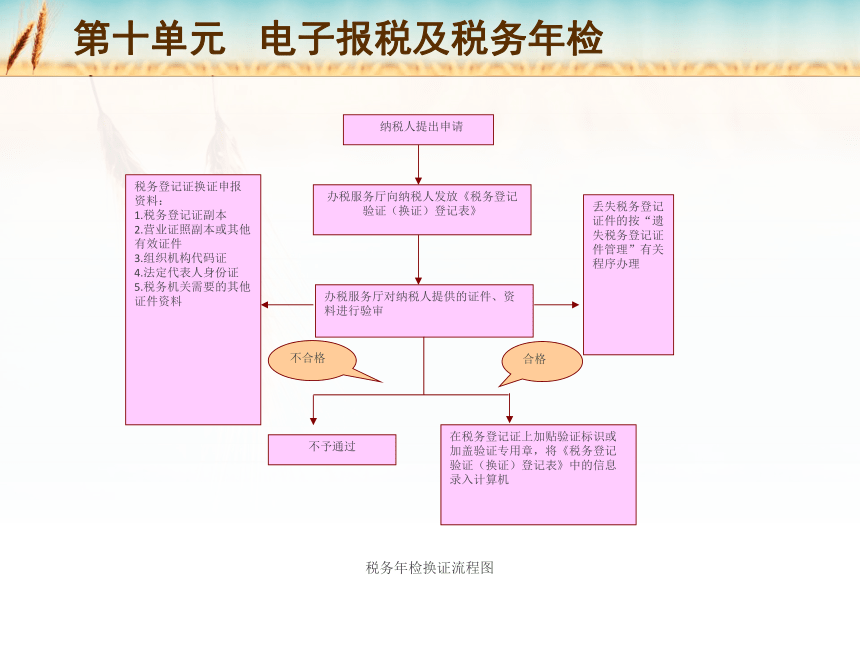 第十单元　电子报税及税务年检

纳税人提出申请

办税服务厅向纳税人发放《税务登记验证（换证）登记表》

税务登记证换证申报资料：
1.税务登记证副本
2.营业证照副本或其他有效证件
3.组织机构代码证
4.法定代表人身份证
5.税务机关需要的其他证件资料

办税服务厅对纳税人提供的证件、资料进行验审

丢失税务登记证件的按“遗失税务登记证件管理”有关程序办理

不合格

合格

不予通过

在税务登记证上加贴验证标识或加盖验证专用章，将《税务登记验证（换证）登记表》中的信息录入计算机

税务年检换证流程图